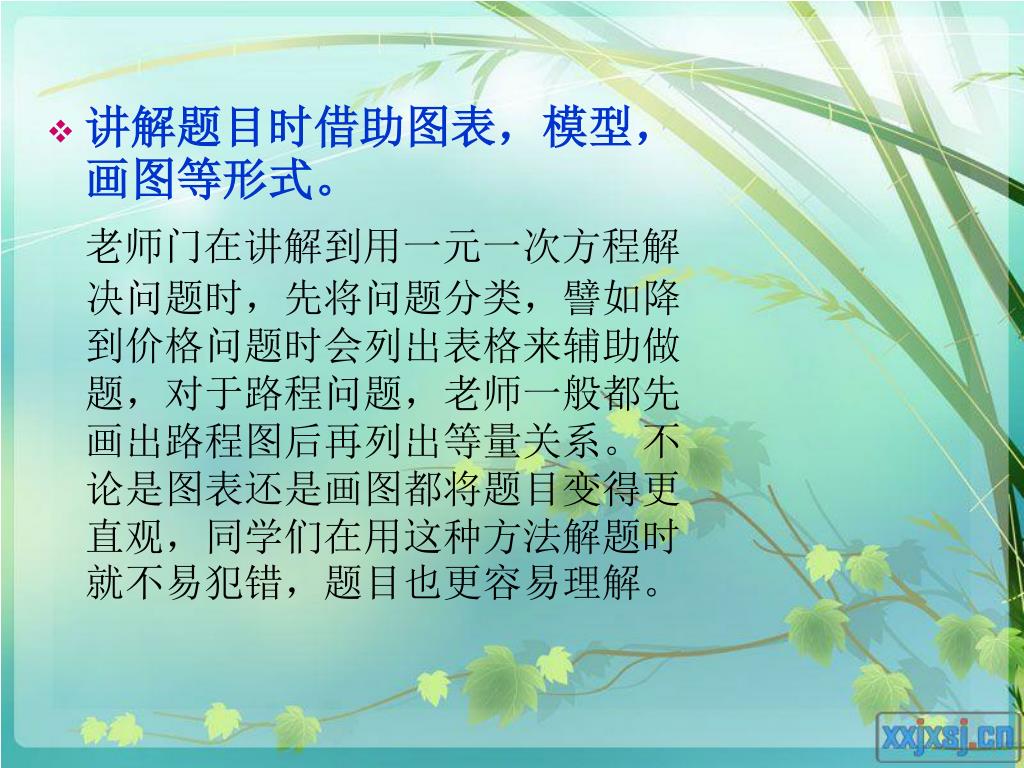 ❖ 讲解题目时借助图表，模型，画图等形式。

老师门在讲解到用一元一次方程解决问题时，先将问题分类，譬如降到价格问题时会列出表格来辅助做题，对于路程问题，老师一般都先画出路程图后再列出等量关系。不论是图表还是画图都将题目变得更直观，同学们在用这种方法解题时就不易犯错，题目也更容易理解。

xxjxsj.cn